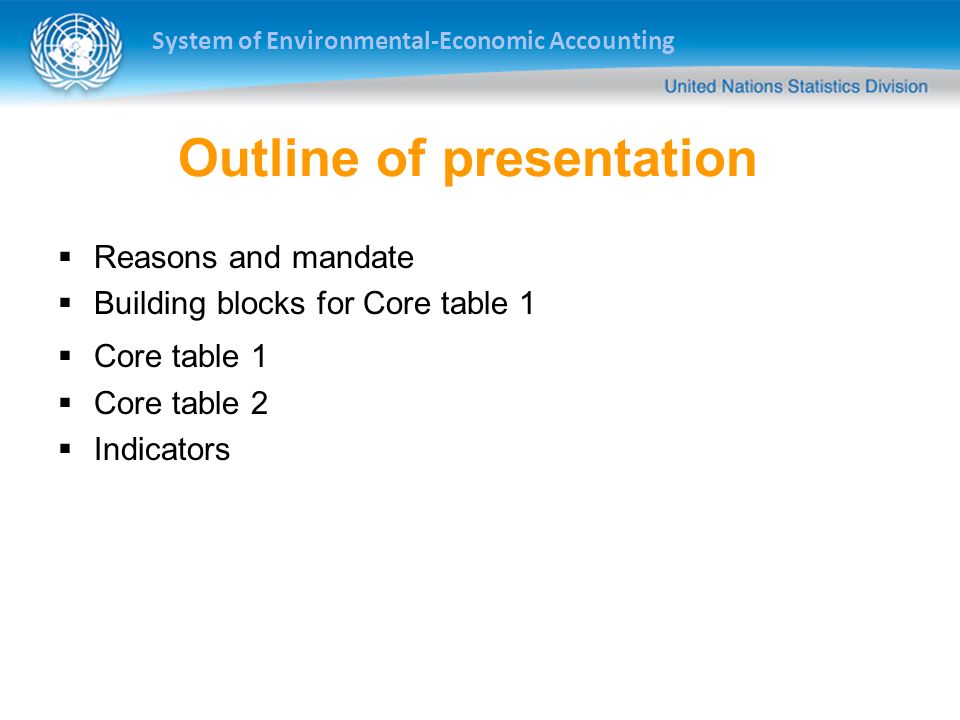 System of Environmental-Economic Accounting

United Nations Statistics Division

Outline of presentation

▪ Reasons and mandate
▪ Building blocks for Core table 1
▪ Core table 1
▪ Core table 2
▪ Indicators